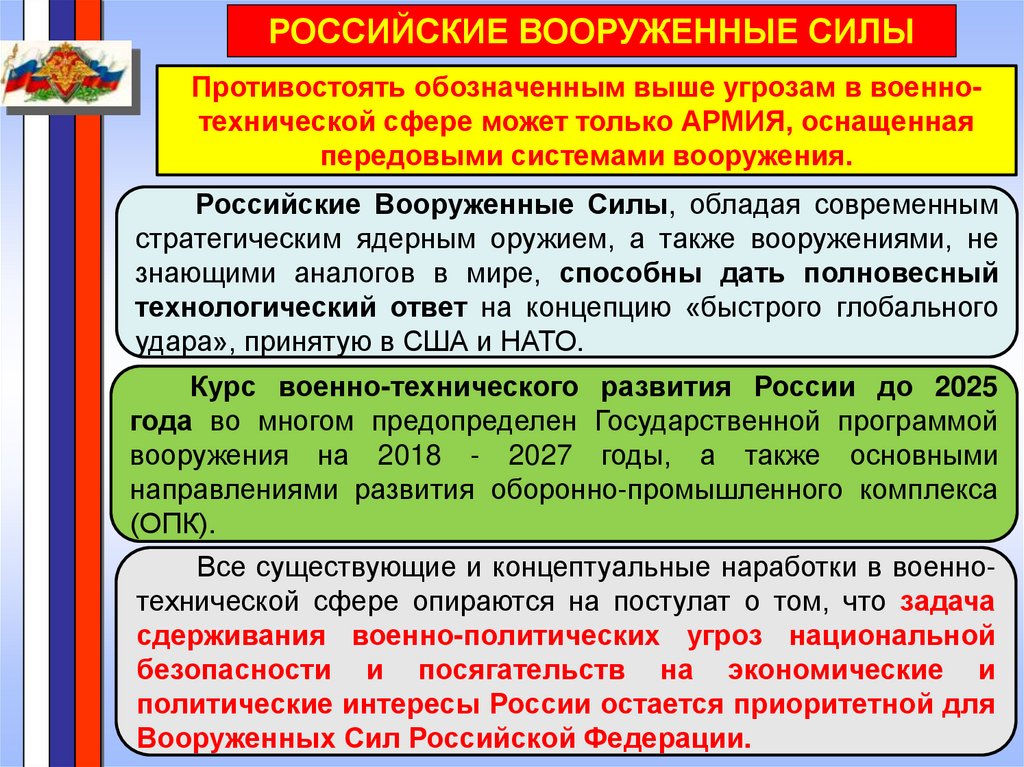 РОССИЙСКИЕ ВООРУЖЕННЫЕ СИЛЫ

Противостоять обозначенным выше угрозам в военно-технической сфере может только АРМИЯ, оснащенная передовыми системами вооружения.

Российские Вооруженные Силы, обладая современным стратегическим ядерным оружием, а также вооружениями, не знающими аналогов в мире, способны дать полновесный технологический ответ на концепцию «быстрого глобального удара», принятую в США и НАТО.

Курс военно-технического развития России до 2025 года во многом предопределен Государственной программой вооружения на 2018 - 2027 годы, а также основными направлениями развития оборонно-промышленного комплекса (ОПК).

Все существующие и концептуальные наработки в военно-технической сфере опираются на постулат о том, что задача сдерживания военно-политических угроз национальной безопасности и посягательств на экономические и политические интересы России остается приоритетной для Вооруженных Сил Российской Федерации.